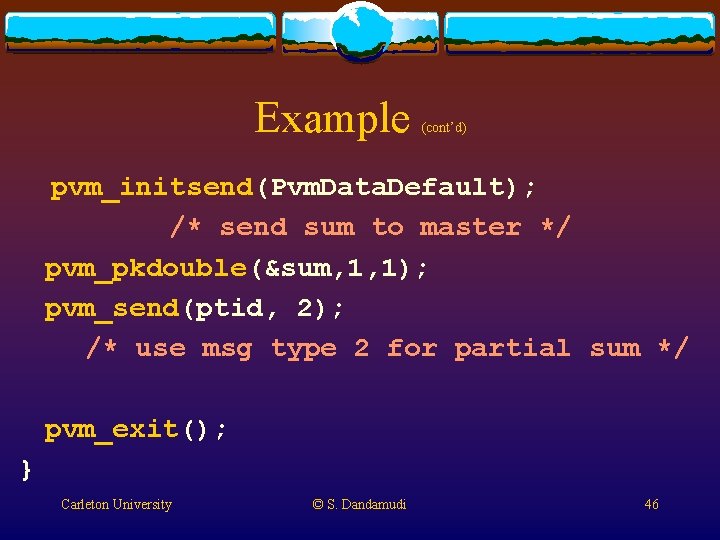 Example (cont'd)

pvm_initsend(PvmDataDefault);
/* send sum to master */
pvm_pkdouble(&sum,1,1);
pvm_send(ptid, 2);
/* use msg type 2 for partial sum */

pvm_exit();
}

Carleton University
© S. Dandamudi
46